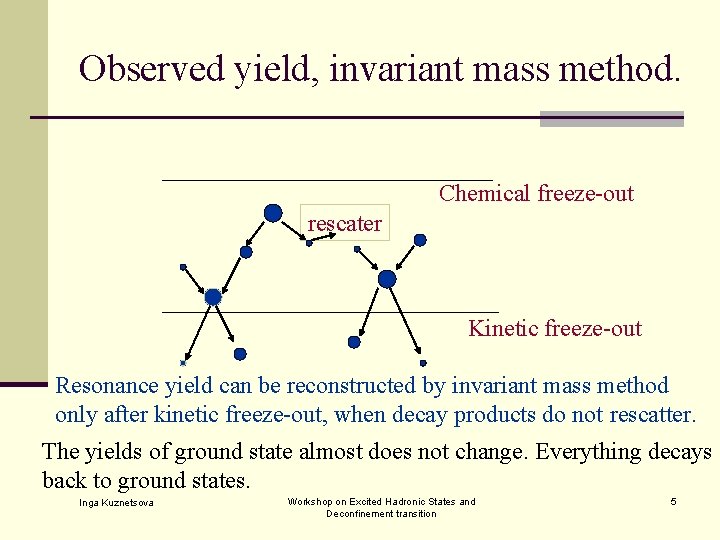 Observed yield, invariant mass method.

Chemical freeze-out

rescater

Kinetic freeze-out

Resonance yield can be reconstructed by invariant mass method only after kinetic freeze-out, when decay products do not rescatter.

The yields of ground state almost does not change. Everything decays back to ground states.

Inga Kuznetsova

Workshop on Excited Hadronic States and Deconfinement transition

5